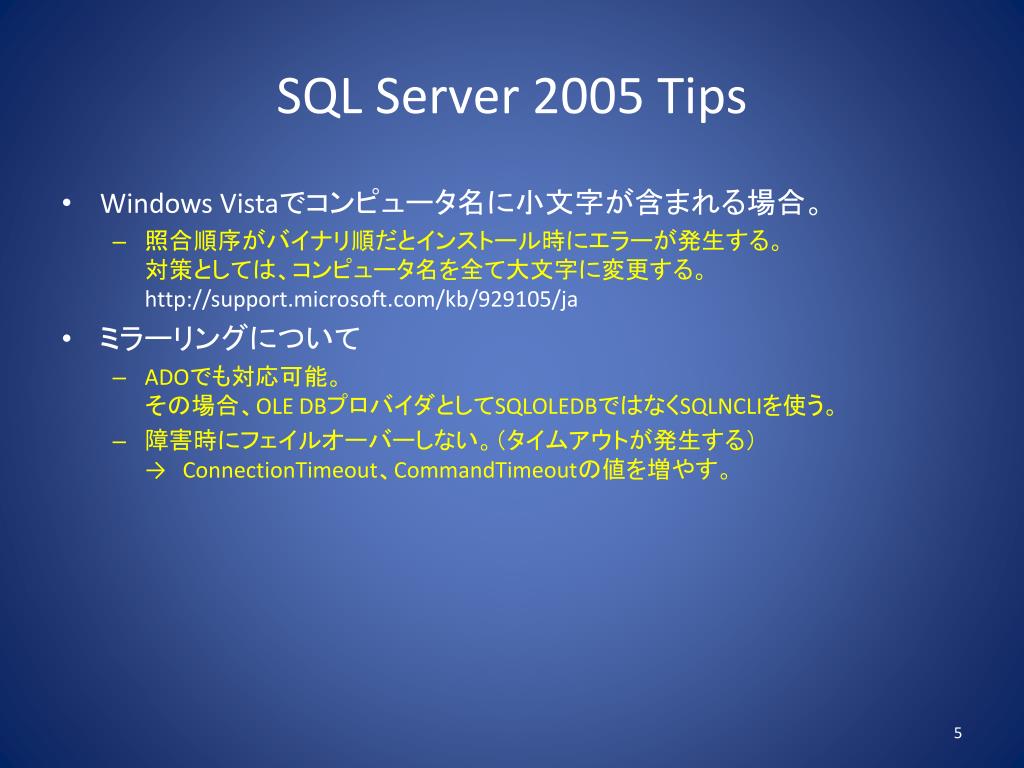 SQL Server 2005 Tips

• Windows Vistaでコンピュータ名に小文字が含まれる場合。
– 照合順序がバイナリ順だとインストール時にエラーが発生する。
対策としては、コンピュータ名を全て大文字に変更する。
http://support.microsoft.com/kb/929105/ja

• ミラーリングについて
– ADOでも対応可能。
その場合、OLE DBプロバイダとしてSQLOLEDBではなくSQLNCLIを使う。
– 障害時にフェイルオーバーしない。（タイムアウトが発生する）
→ ConnectionTimeout、CommandTimeoutの値を増やす。

5